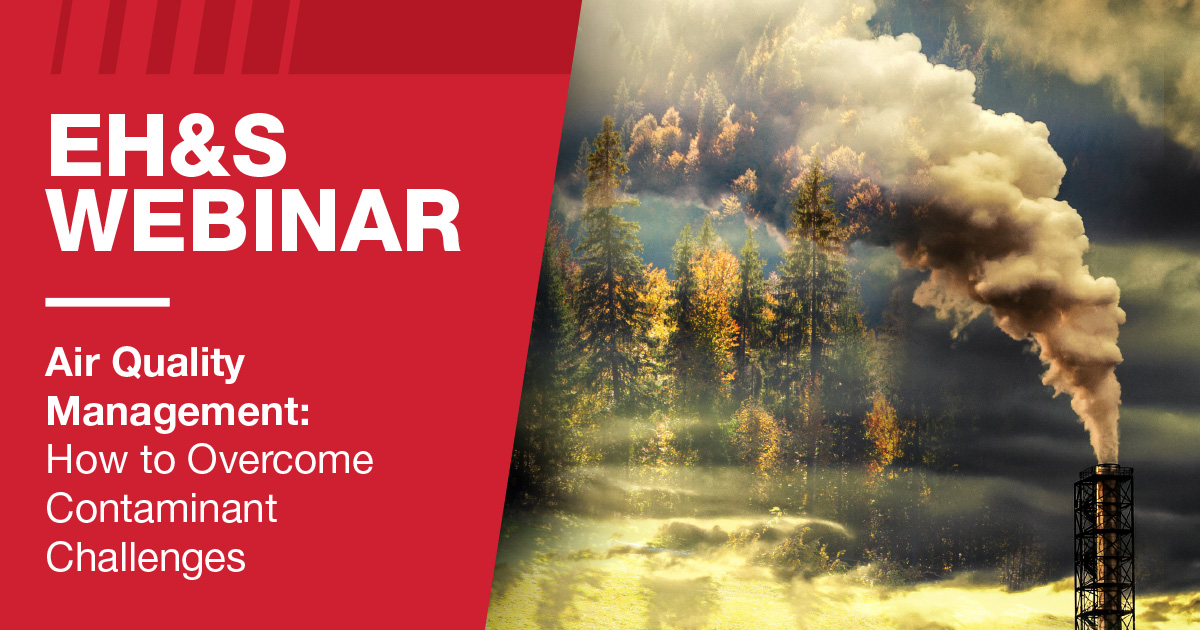 EH&S WEBINAR

Air Quality Management: How to Overcome Contaminant Challenges